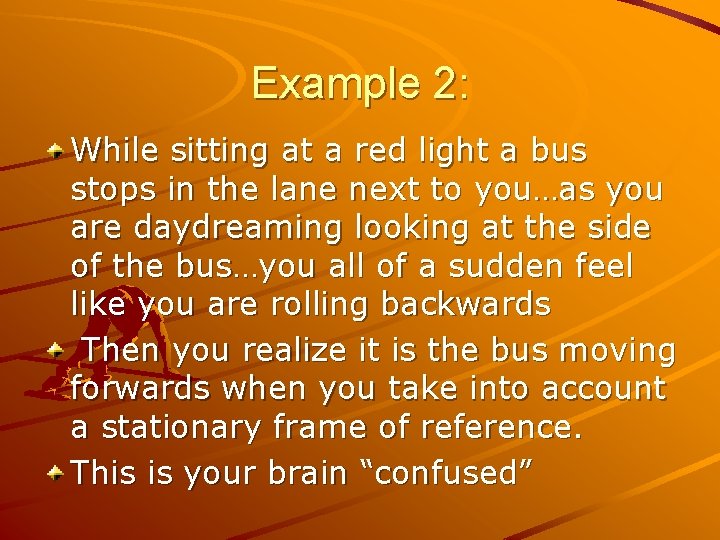 Example 2:

While sitting at a red light a bus stops in the lane next to you…as you are daydreaming looking at the side of the bus…you all of a sudden feel like you are rolling backwards

Then you realize it is the bus moving forwards when you take into account a stationary frame of reference.

This is your brain “confused”